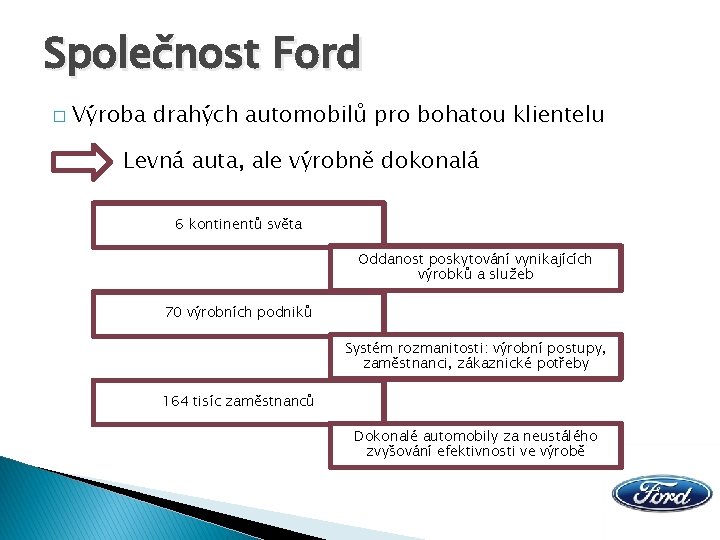 Společnost Ford

□ Výroba drahých automobilů pro bohatou klientelu

Levná auta, ale výrobně dokonalá

6 kontinentů světa

Oddanost poskytování vynikajících výrobků a služeb

70 výrobních podniků

Systém rozmanitosti: výrobní postupy, zaměstnanci, zákaznické potřeby

164 tisíc zaměstnanců

Dokonalé automobily za neustálého zvyšování efektivnosti ve výrobě

Ford